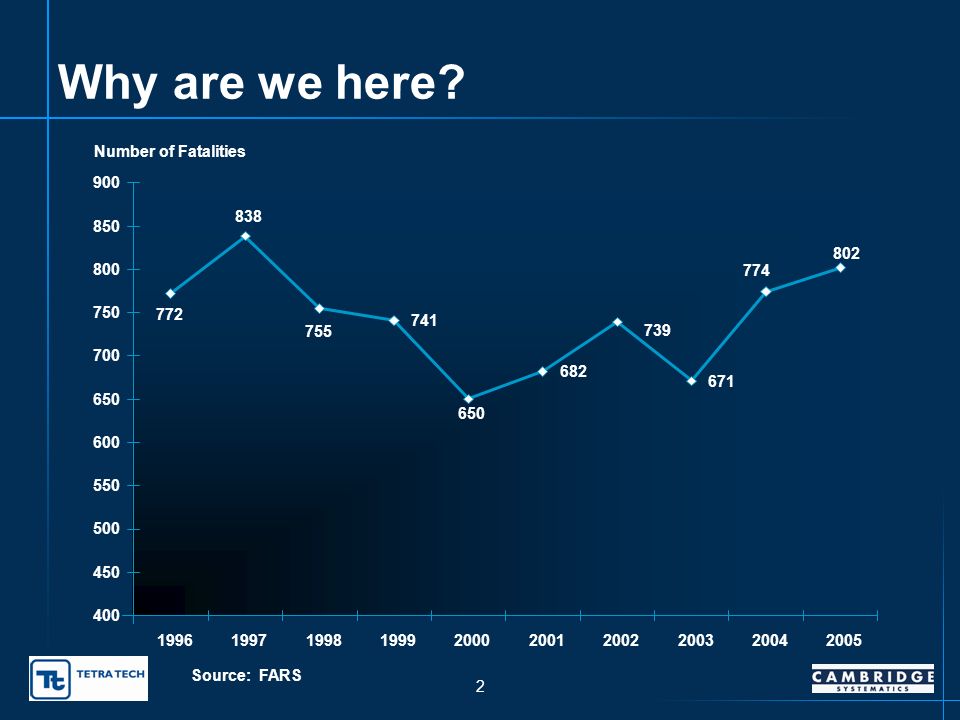 Why are we here?

Number of Fatalities

900
850
800
750
700
650
600
550
500
450
400

772
838
755
741
650
682
739
671
774
802

1996 1997 1998 1999 2000 2001 2002 2003 2004 2005

Tt TETRA TECH

Source: FARS

2

CAMBRIDGE SYSTEMATICS